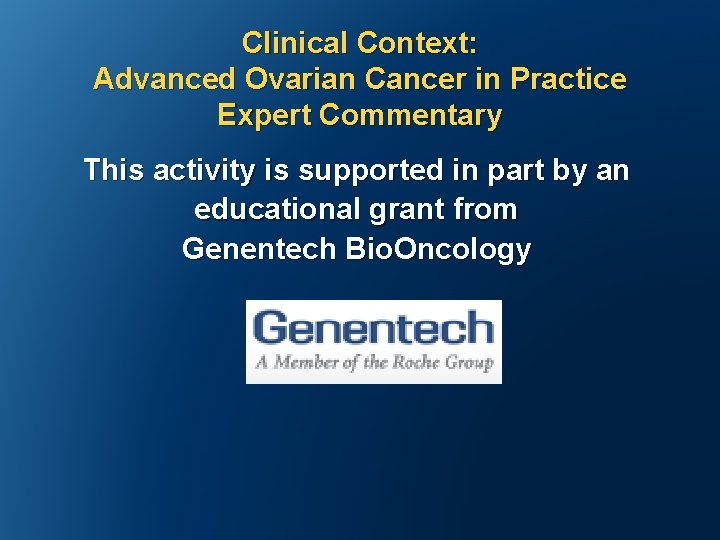 Clinical Context:
Advanced Ovarian Cancer in Practice
Expert Commentary

This activity is supported in part by an educational grant from Genentech BioOncology

Genentech
A Member of the Roche Group